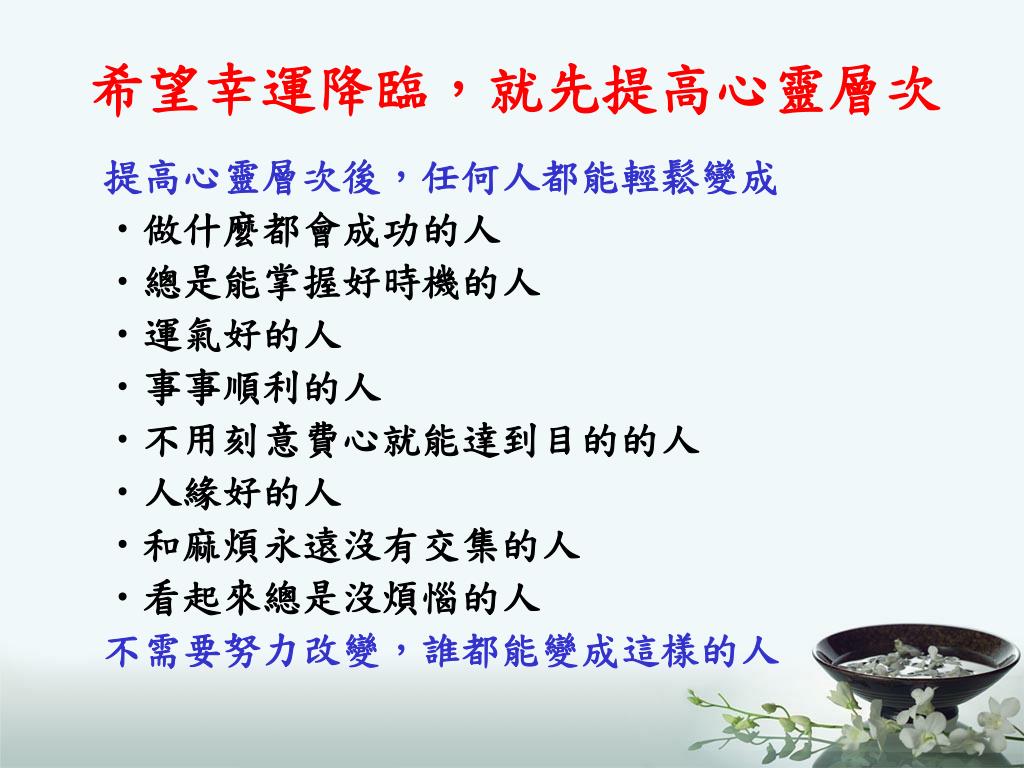 希望幸運降臨，就先提高心靈層次

提高心靈層次後，任何人都能輕鬆變成
・做什麼都會成功的人
・總是能掌握好時機的人
・運氣好的人
・事事順利的人
・不用刻意費心就能達到目的的人
・人緣好的人
・和麻煩永遠沒有交集的人
・看起來總是沒煩惱的人
不需要努力改變，誰都能變成這樣的人